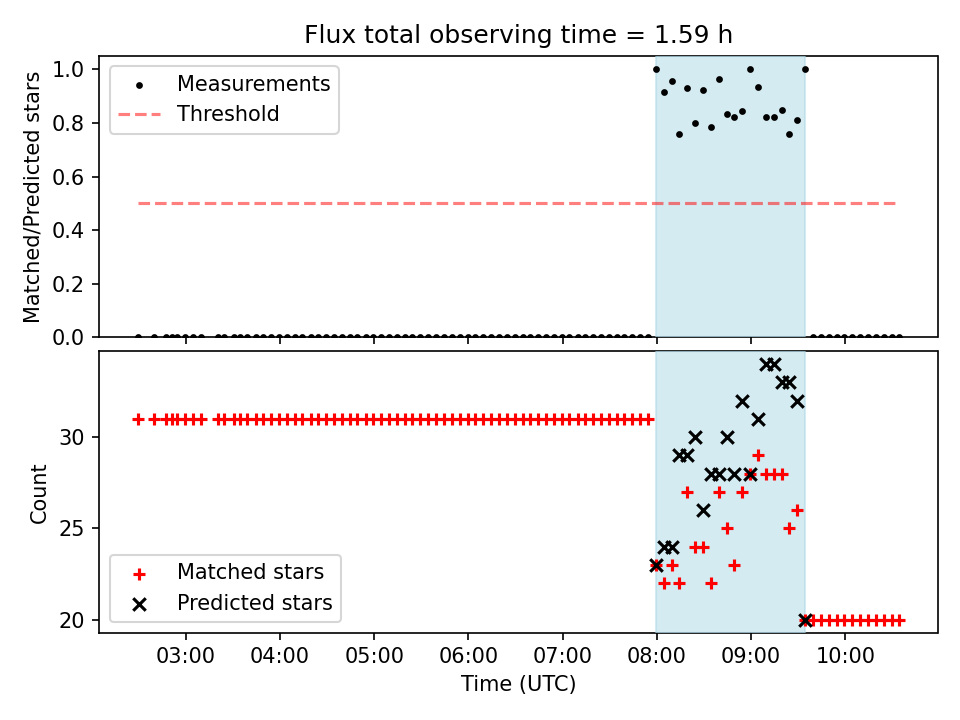 Flux total observing time = 1.59 h

Measurements
Threshold

Matched/Predicted stars

1.0
0.8
0.6
0.4
0.2
0.0

Count

30
25
20

Matched stars
Predicted stars

03:00
04:00
05:00
06:00
07:00
08:00
09:00
10:00

Time (UTC)